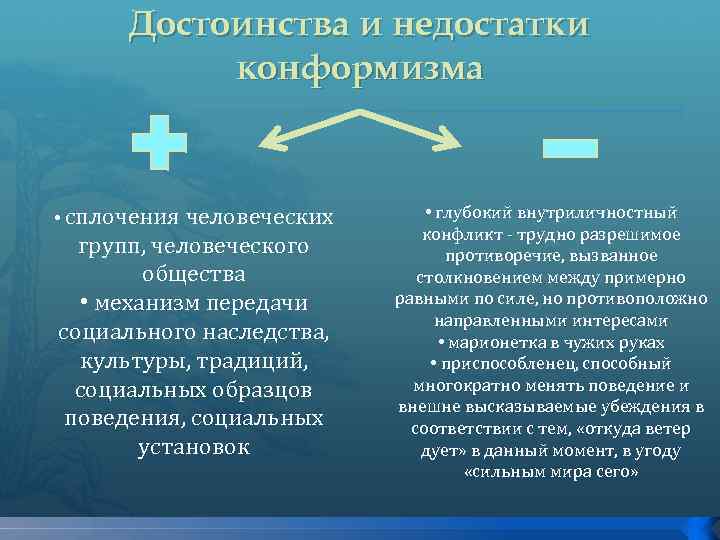 Достоинства и недостатки конформизма

+

−

• сплочения человеческих групп, человеческого общества
• механизм передачи социального наследства, культуры, традиций, социальных образцов поведения, социальных установок

• глубокий внутриличностный конфликт - трудно разрешимое противоречие, вызванное столкновением между примерно равными по силе, но противоположно направленными интересами
• марионетка в чужих руках
• приспособленец, способный многократно менять поведение и внешне высказываемые убеждения в соответствии с тем, «откуда ветер дует» в данный момент, в угоду «сильным мира сего»